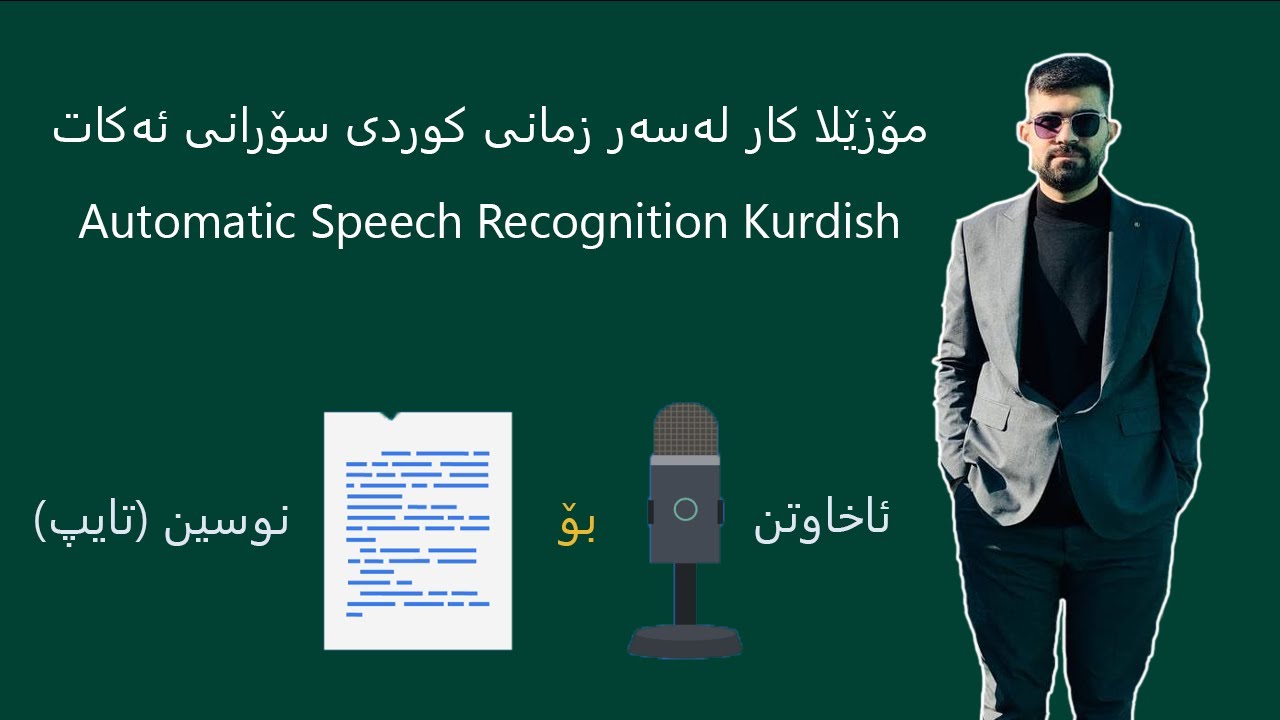 مۆزێلا کار لەسەر زمانی کوردی سۆرانی ئەکات

Automatic Speech Recognition Kurdish

ئاخاوتن بۆ نوسین (تایپ)